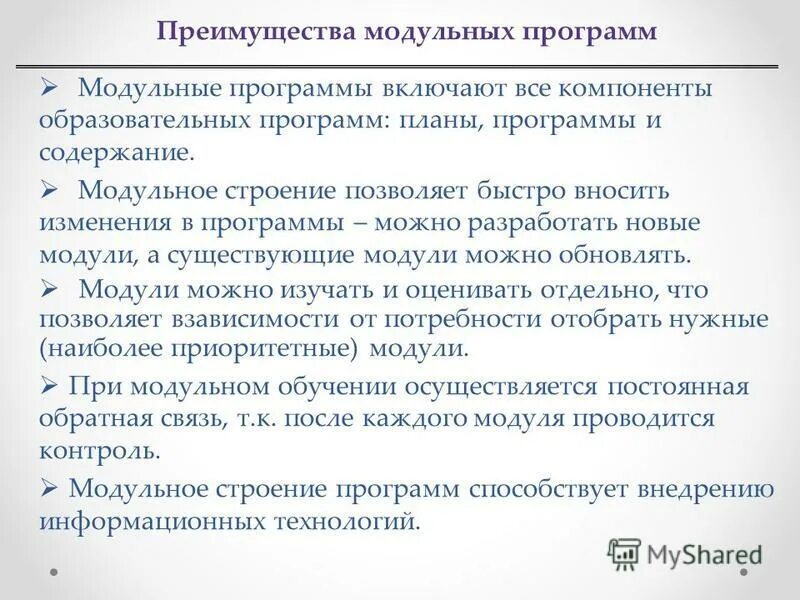 Преимущества модульных программ

➢ Модульные программы включают все компоненты образовательных программ: планы, программы и содержание.

➢ Модульное строение позволяет быстро вносить изменения в программы – можно разработать новые модули, а существующие модули можно обновлять.

➢ Модули можно изучать и оценивать отдельно, что позволяет взависимости от потребности отобрать нужные (наиболее приоритетные) модули.

➢ При модульном обучении осуществляется постоянная обратная связь, т.к. после каждого модуля проводится контроль.

➢ Модульное строение программ способствует внедрению информационных технологий.

MyShared